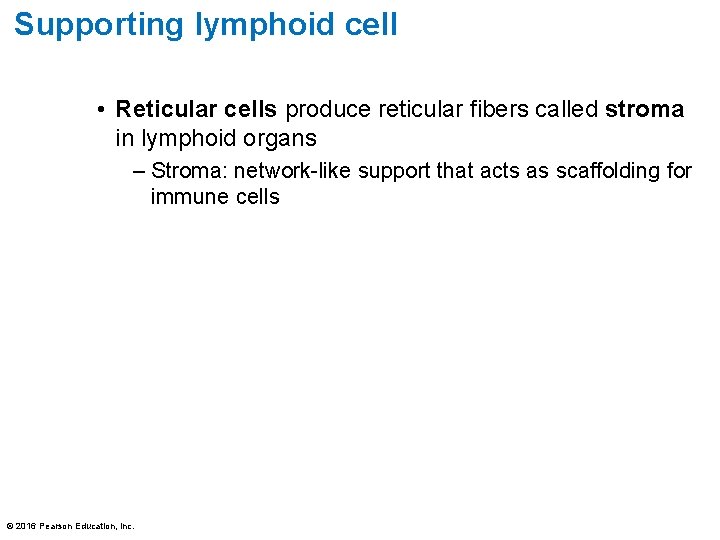 Supporting lymphoid cell

• Reticular cells produce reticular fibers called stroma in lymphoid organs

– Stroma: network-like support that acts as scaffolding for immune cells

© 2016 Pearson Education, Inc.